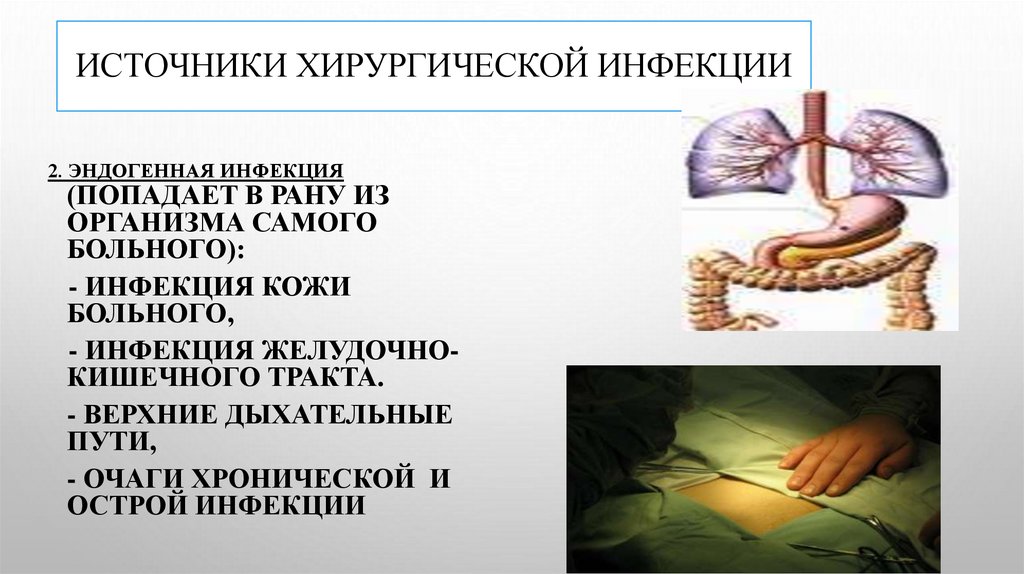 ИСТОЧНИКИ ХИРУРГИЧЕСКОЙ ИНФЕКЦИИ

2. ЭНДОГЕННАЯ ИНФЕКЦИЯ (ПОПАДАЕТ В РАНУ ИЗ ОРГАНИЗМА САМОГО БОЛЬНОГО):

- ИНФЕКЦИЯ КОЖИ БОЛЬНОГО,

- ИНФЕКЦИЯ ЖЕЛУДОЧНО-КИШЕЧНОГО ТРАКТА.

- ВЕРХНИЕ ДЫХАТЕЛЬНЫЕ ПУТИ,

- ОЧАГИ ХРОНИЧЕСКОЙ И ОСТРОЙ ИНФЕКЦИИ